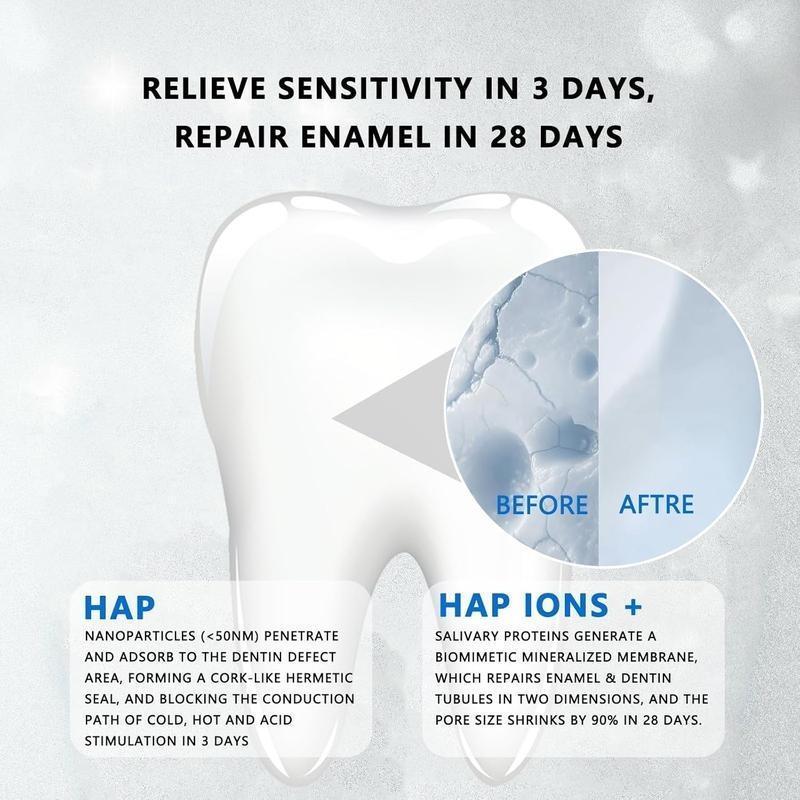 RELIEVE SENSITIVITY IN 3 DAYS,
REPAIR ENAMEL IN 28 DAYS

BEFORE AFTRE

HAP
NANOPARTICLES (<50NM) PENETRATE AND ADSORB TO THE DENTIN DEFECT AREA, FORMING A CORK-LIKE HERMETIC SEAL, AND BLOCKING THE CONDUCTION PATH OF COLD, HOT AND ACID STIMULATION IN 3 DAYS

HAP IONS +
SALIVARY PROTEINS GENERATE A BIOMIMETIC MINERALIZED MEMBRANE, WHICH REPAIRS ENAMEL & DENTIN TUBULES IN TWO DIMENSIONS, AND THE PORE SIZE SHRINKS BY 90% IN 28 DAYS.